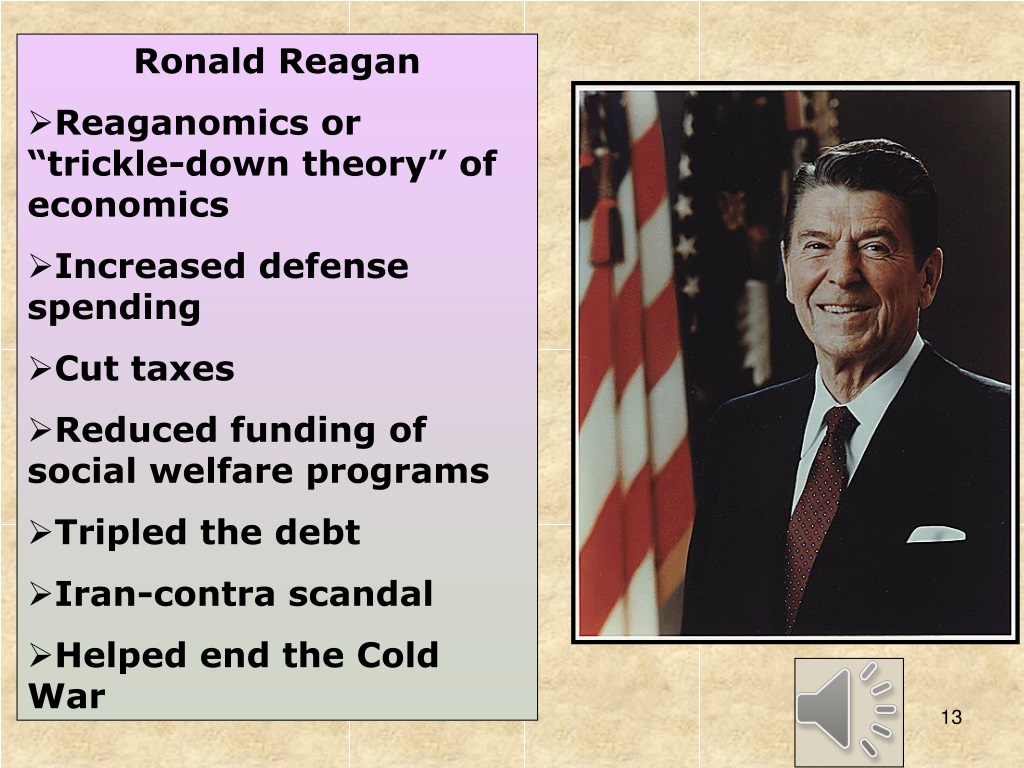 Ronald Reagan

➢Reaganomics or “trickle-down theory” of economics

➢Increased defense spending

➢Cut taxes

➢Reduced funding of social welfare programs

➢Tripled the debt

➢Iran-contra scandal

➢Helped end the Cold War

13